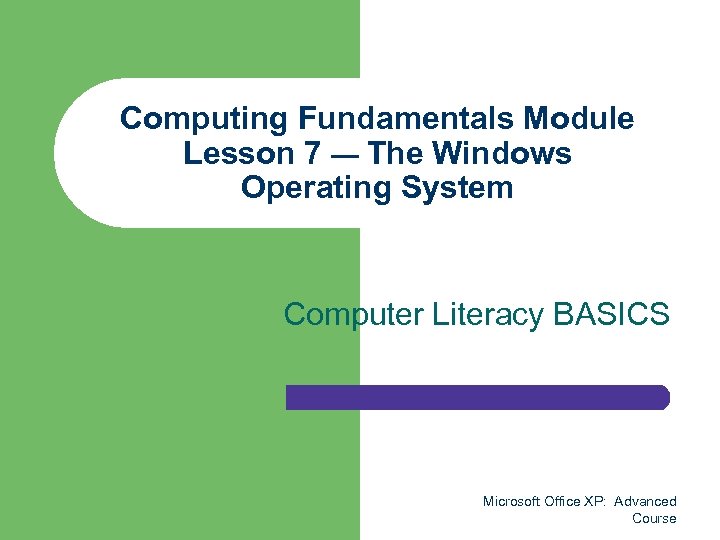 Computing Fundamentals Module Lesson 7 — The Windows Operating System

Computer Literacy BASICS

Microsoft Office XP: Advanced Course